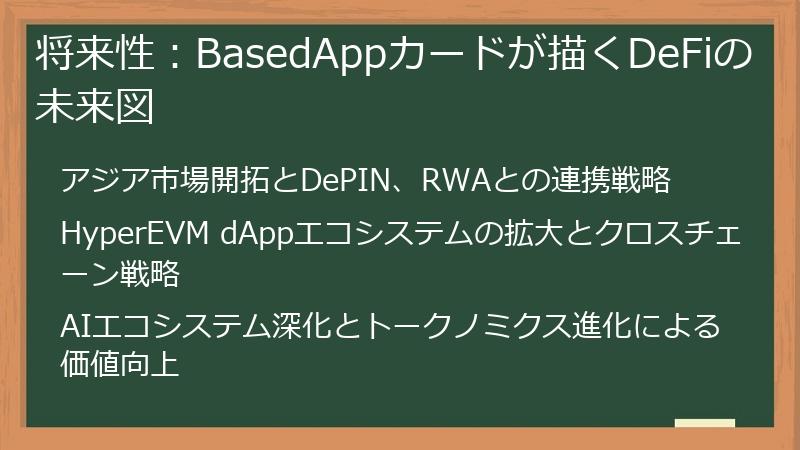 将来性：BasedAppカードが描くDeFiの未来図

アジア市場開拓とDePIN、RWAとの連携戦略

HyperEVM dAppエコシステムの拡大とクロスチェーン戦略

AIエコシステム深化とトークノミクス進化による価値向上